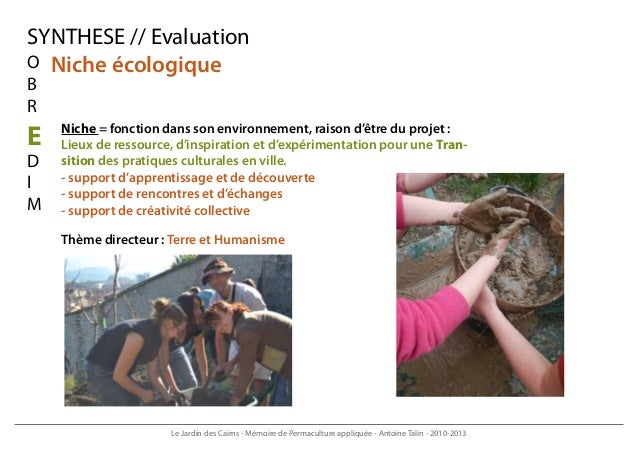 SYNTHESE // Evaluation

O
B
R
E
D
I
M

Niche écologique

Niche = fonction dans son environnement, raison d'être du projet :
Lieux de ressource, d'inspiration et d'expérimentation pour une Transition des pratiques culturales en ville.
- support d'apprentissage et de découverte
- support de rencontres et d'échanges
- support de créativité collective

Thème directeur : Terre et Humanisme

Le Jardin des Cairns - Mémoire de Permaculture appliquée - Antoine Talin - 2010-2013